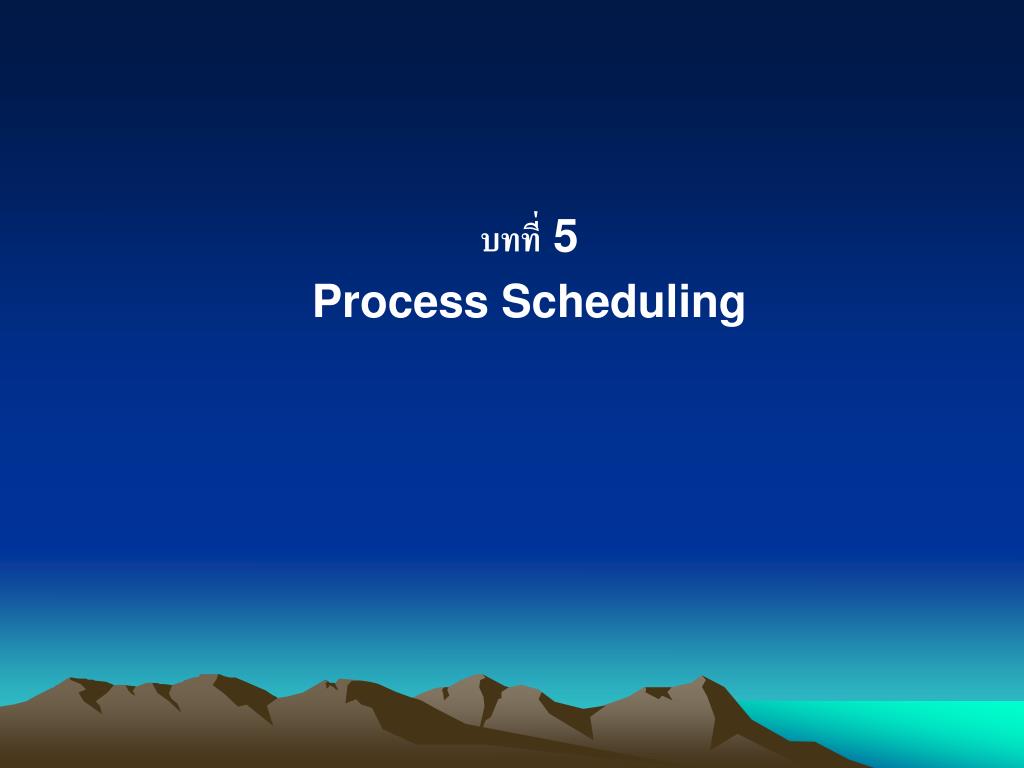 บทที่ 5
Process Scheduling